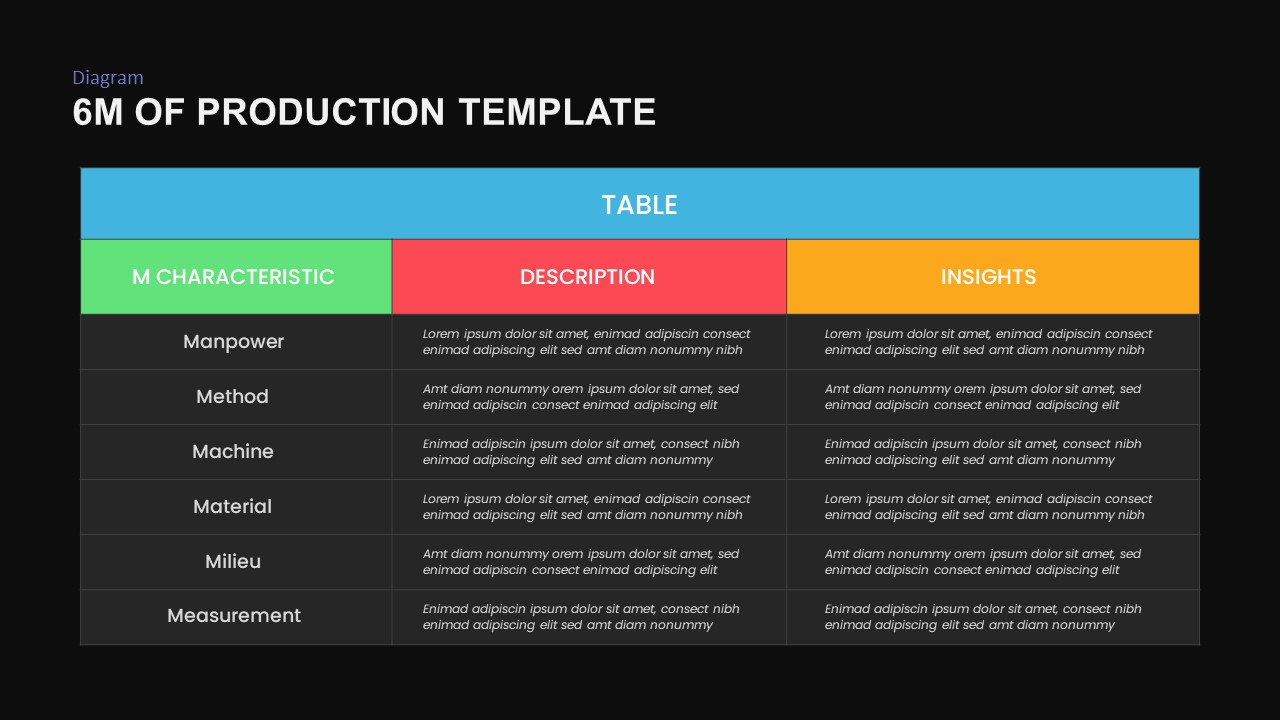 Diagram

6M OF PRODUCTION TEMPLATE

TABLE

| M CHARACTERISTIC | DESCRIPTION | INSIGHTS |
|---|---|---|
| Manpower | Lorem ipsum dolor sit amet, enimad adipiscin consect enimad adipiscing elit sed amt diam nonummy nibh | Lorem ipsum dolor sit amet, enimad adipiscin consect enimad adipiscing elit sed amt diam nonummy nibh |
| Method | Amt diam nonummy orem ipsum dolor sit amet, sed enimad adipiscin consect enimad adipiscing elit | Amt diam nonummy orem ipsum dolor sit amet, sed enimad adipiscin consect enimad adipiscing elit |
| Machine | Enimad adipiscin ipsum dolor sit amet, consect nibh enimad adipiscing elit sed amt diam nonummy | Enimad adipiscin ipsum dolor sit amet, consect nibh enimad adipiscing elit sed amt diam nonummy |
| Material | Lorem ipsum dolor sit amet, enimad adipiscin consect enimad adipiscing elit sed amt diam nonummy nibh | Lorem ipsum dolor sit amet, enimad adipiscin consect enimad adipiscing elit sed amt diam nonummy nibh |
| Milieu | Amt diam nonummy orem ipsum dolor sit amet, sed enimad adipiscin consect enimad adipiscing elit | Amt diam nonummy orem ipsum dolor sit amet, sed enimad adipiscin consect enimad adipiscing elit |
| Measurement | Enimad adipiscin ipsum dolor sit amet, consect nibh enimad adipiscing elit sed amt diam nonummy | Enimad adipiscin ipsum dolor sit amet, consect nibh enimad adipiscing elit sed amt diam nonummy |